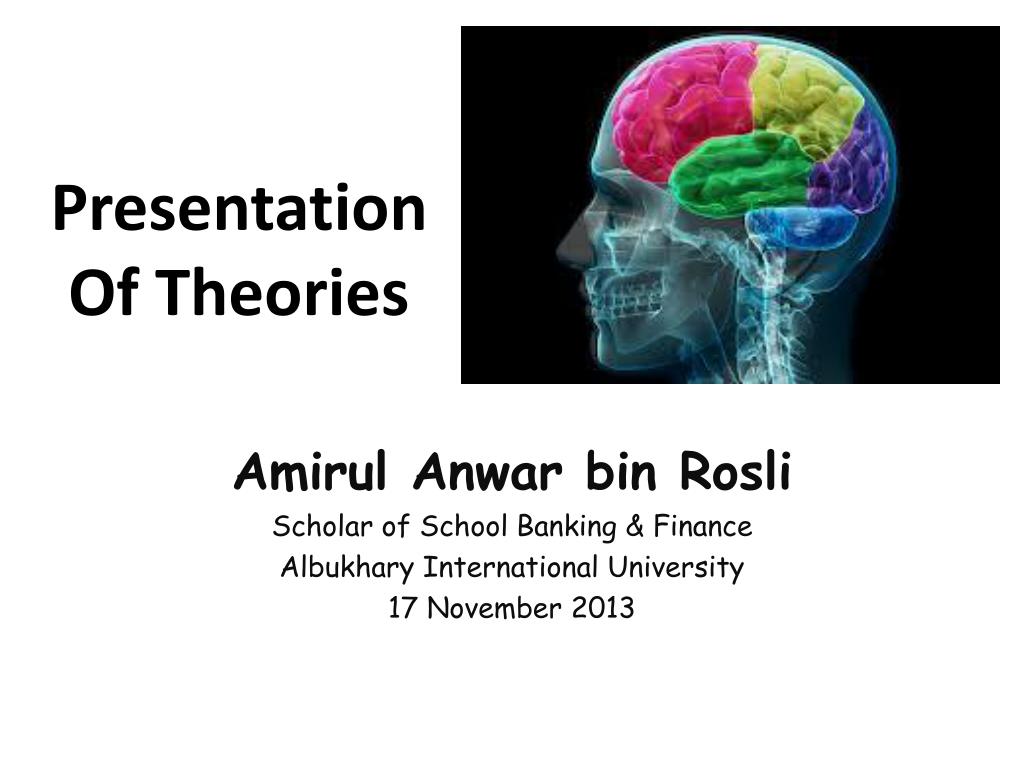 Presentation Of Theories

Amirul Anwar bin Rosli
Scholar of School Banking & Finance
Albukhary International University
17 November 2013